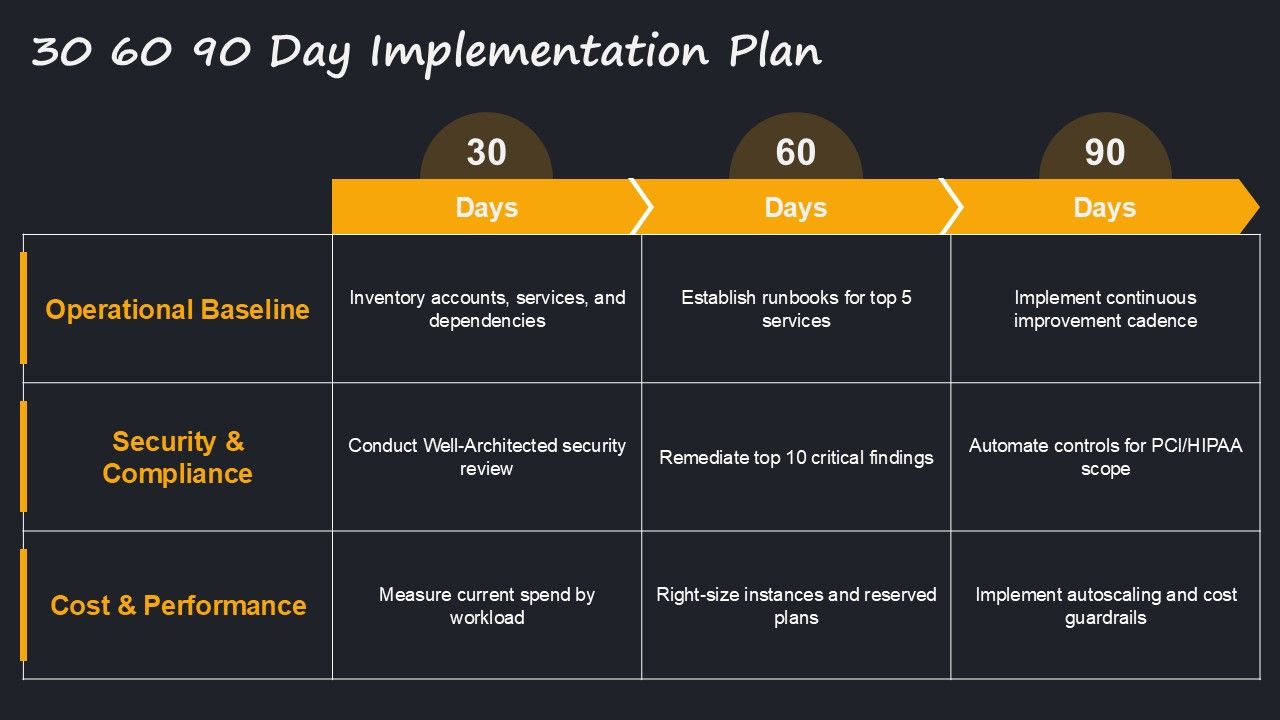 30 60 90 Day Implementation Plan

| | 30 Days | 60 Days | 90 Days |
|---|---|---|---|
| Operational Baseline | Inventory accounts, services, and dependencies | Establish runbooks for top 5 services | Implement continuous improvement cadence |
| Security & Compliance | Conduct Well-Architected security review | Remediate top 10 critical findings | Automate controls for PCI/HIPAA scope |
| Cost & Performance | Measure current spend by workload | Right-size instances and reserved plans | Implement autoscaling and cost guardrails |